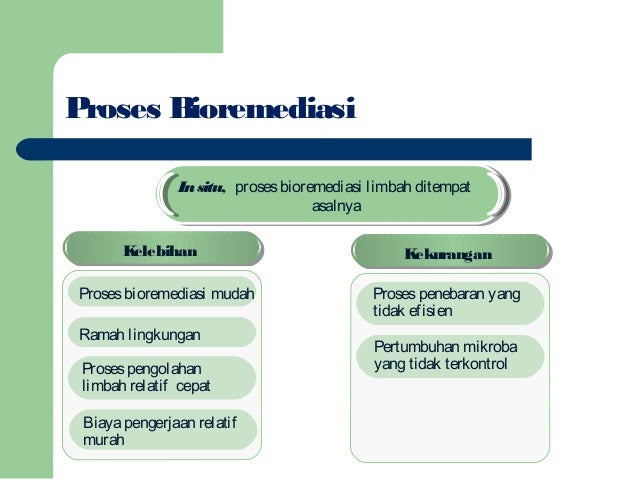 Proses Bioremediasi

In situ, proses bioremediasi limbah ditempat asalnya

Kelebihan

Proses bioremediasi mudah

Ramah lingkungan

Proses pengolahan limbah relatif cepat

Biaya pengerjaan relatif murah

Kekurangan

Proses penebaran yang tidak efisien

Pertumbuhan mikroba yang tidak terkontrol